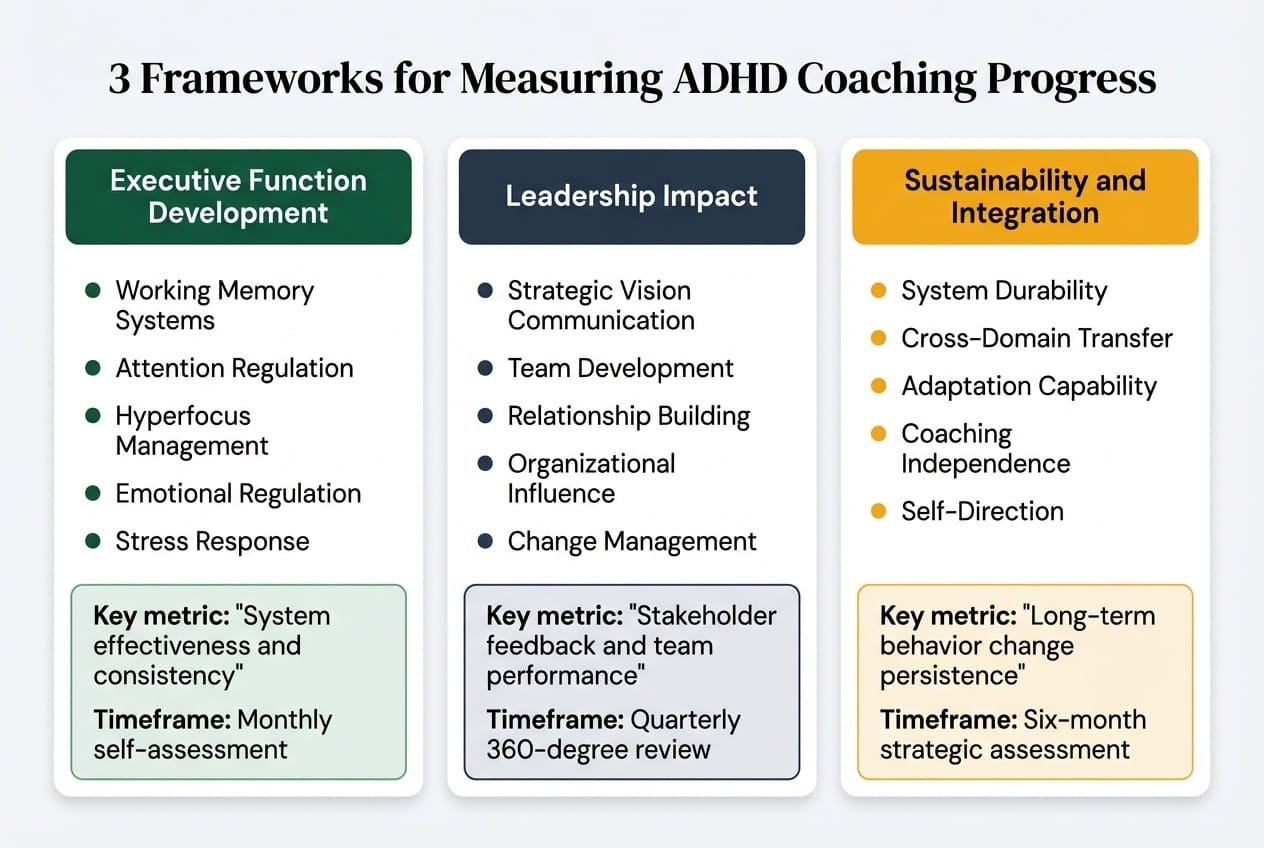 3 Frameworks for Measuring ADHD Coaching Progress

Executive Function Development

- Working Memory Systems
- Attention Regulation
- Hyperfocus Management
- Emotional Regulation
- Stress Response

Key metric: "System effectiveness and consistency"

Timeframe: Monthly self-assessment

Leadership Impact

- Strategic Vision Communication
- Team Development
- Relationship Building
- Organizational Influence
- Change Management

Key metric: "Stakeholder feedback and team performance"

Timeframe: Quarterly 360-degree review

Sustainability and Integration

- System Durability
- Cross-Domain Transfer
- Adaptation Capability
- Coaching Independence
- Self-Direction

Key metric: "Long-term behavior change persistence"

Timeframe: Six-month strategic assessment